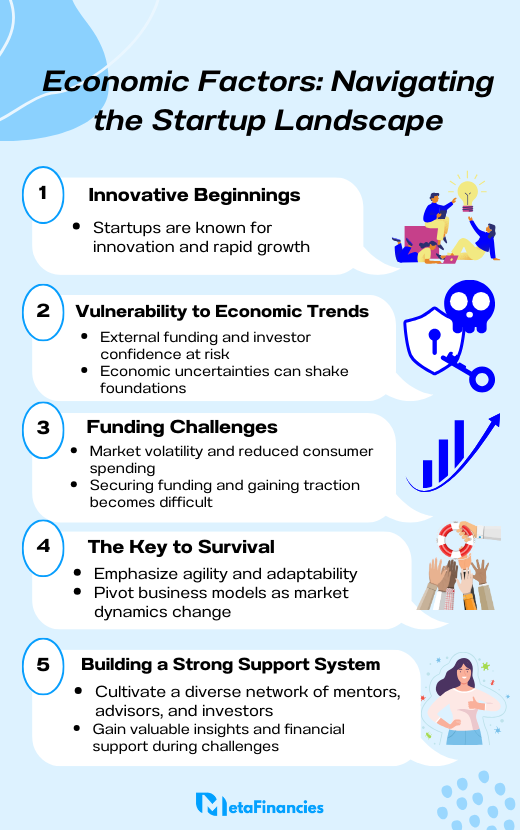 Economic Factors: Navigating the Startup Landscape

1 Innovative Beginnings
- Startups are known for innovation and rapid growth

2 Vulnerability to Economic Trends
- External funding and investor confidence at risk
- Economic uncertainties can shake foundations

3 Funding Challenges
- Market volatility and reduced consumer spending
- Securing funding and gaining traction becomes difficult

4 The Key to Survival
- Emphasize agility and adaptability
- Pivot business models as market dynamics change

5 Building a Strong Support System
- Cultivate a diverse network of mentors, advisors, and investors
- Gain valuable insights and financial support during challenges

MetaFinancies